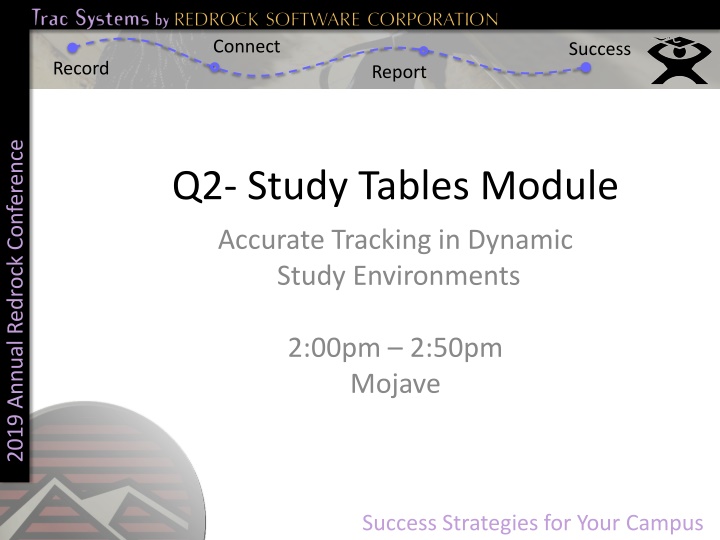 Trac Systems by REDROCK SOFTWARE CORPORATION

Record Connect Report Success

2019 Annual Redrock Conference

Q2- Study Tables Module

Accurate Tracking in Dynamic Study Environments

2:00pm – 2:50pm
Mojave

Success Strategies for Your Campus